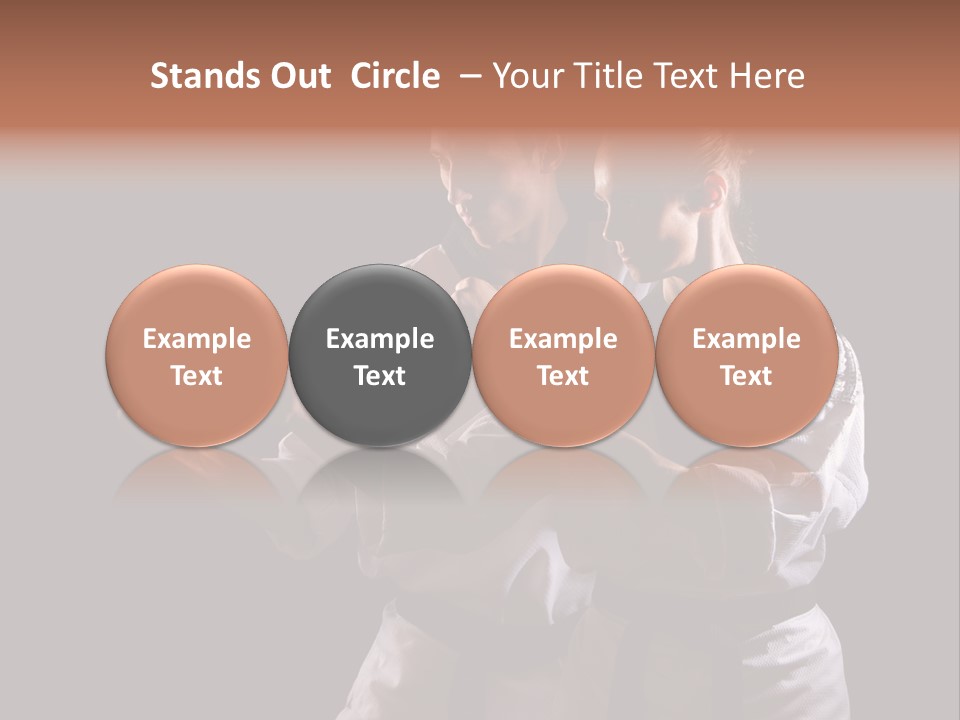 Stands Out Circle – Your Title Text Here

Example Text

Example Text

Example Text

Example Text